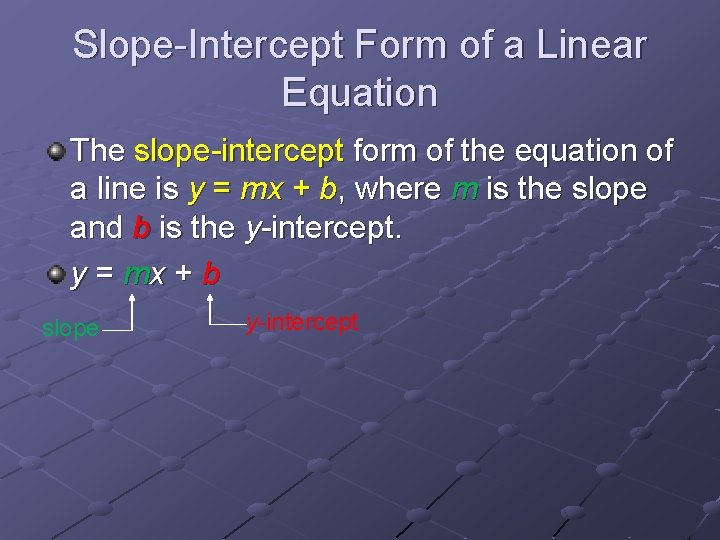 Slope-Intercept Form of a Linear Equation

The slope-intercept form of the equation of a line is $y = mx + b$, where $m$ is the slope and $b$ is the $y$-intercept.

$y = mx + b$

slope

y-intercept